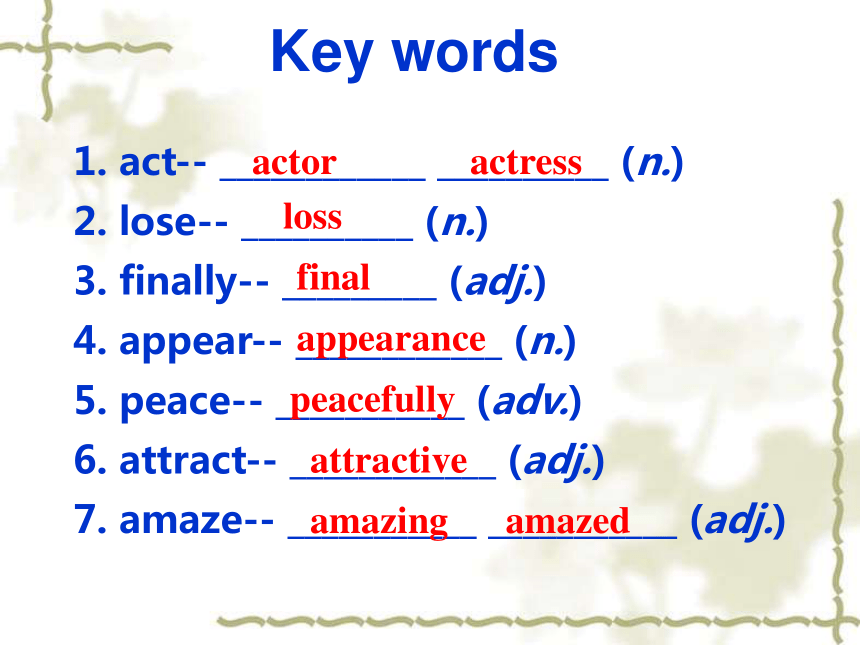 Key words

1. act-- actor actress (n.)
2. lose-- loss (n.)
3. finally-- final (adj.)
4. appear-- appearance (n.)
5. peace-- peacefully (adv.)
6. attract-- attractive (adj.)
7. amaze-- amazing amazed (adj.)